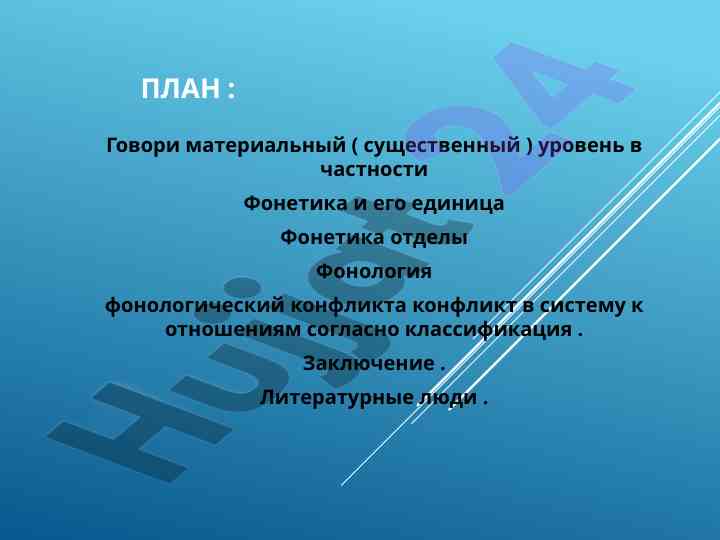 ПЛАН :

Говори материальный ( существенный ) уровень в частности

Фонетика и его единица

Фонетика отделы

Фонология

фонологический конфликта конфликт в систему к отношениям согласно классификация .

Заключение .

Литературные люди .

Hujjat24